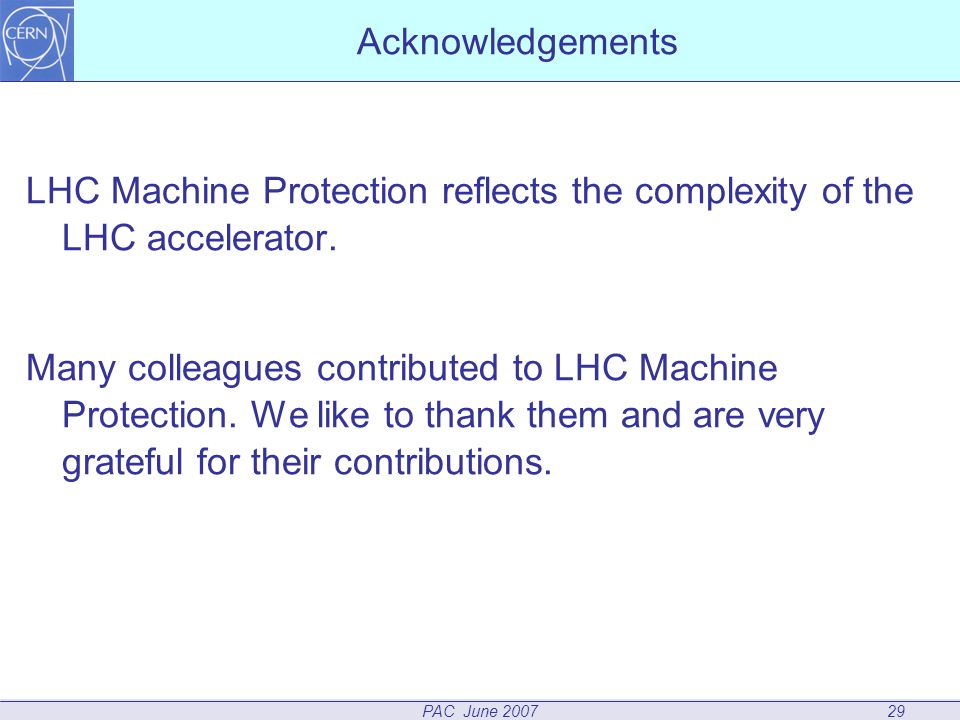 CERN

Acknowledgements

LHC Machine Protection reflects the complexity of the LHC accelerator.

Many colleagues contributed to LHC Machine Protection. We like to thank them and are very grateful for their contributions.

PAC June 2007

29